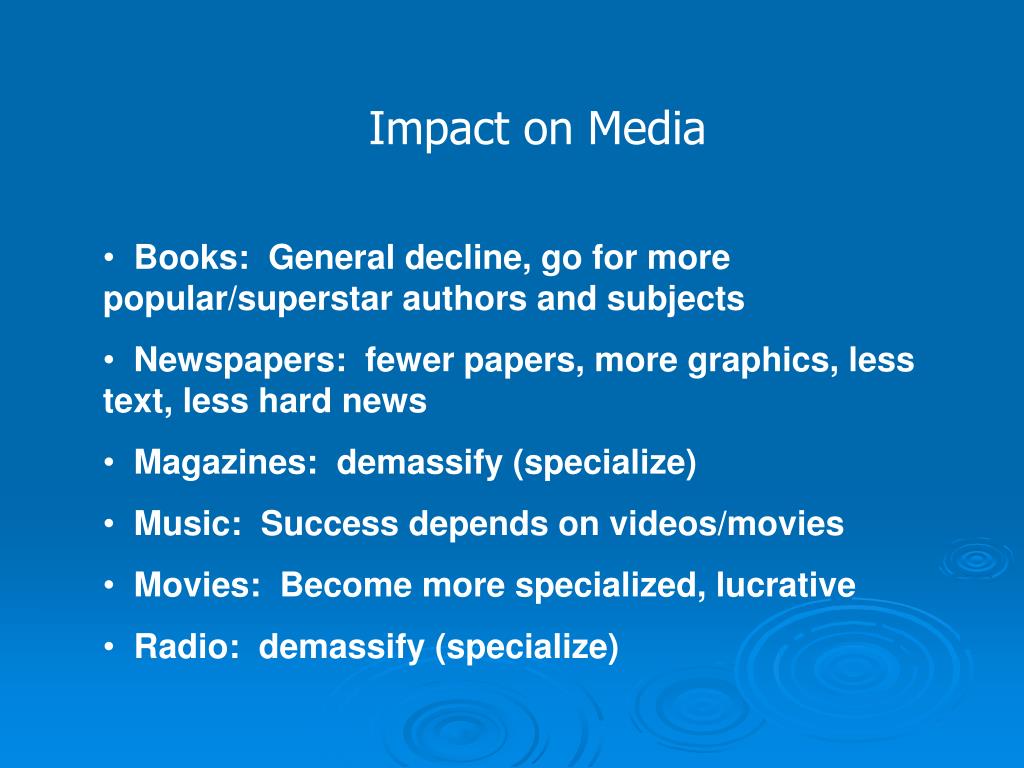 Impact on Media

• Books: General decline, go for more popular/superstar authors and subjects

• Newspapers: fewer papers, more graphics, less text, less hard news

• Magazines: demassify (specialize)

• Music: Success depends on videos/movies

• Movies: Become more specialized, lucrative

• Radio: demassify (specialize)